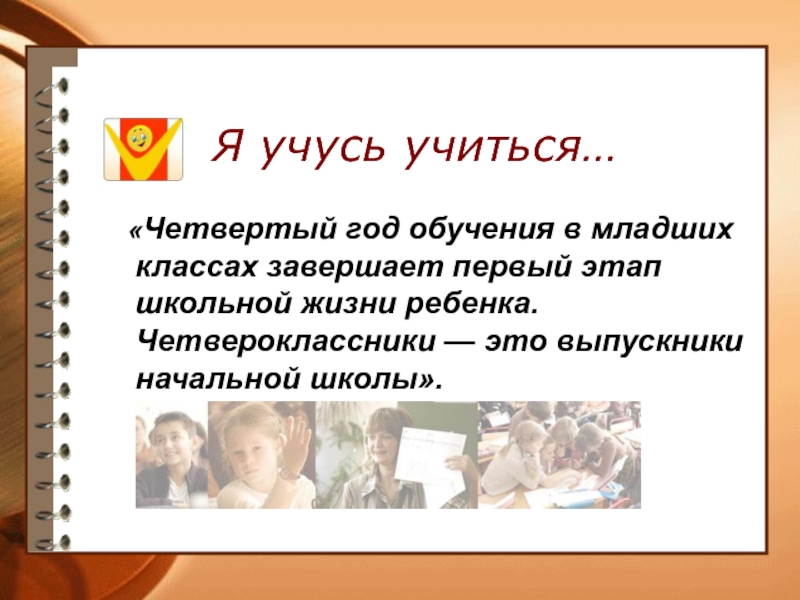 Я учусь учиться…

«Четвертый год обучения в младших классах завершает первый этап школьной жизни ребенка. Четвероклассники — это выпускники начальной школы».